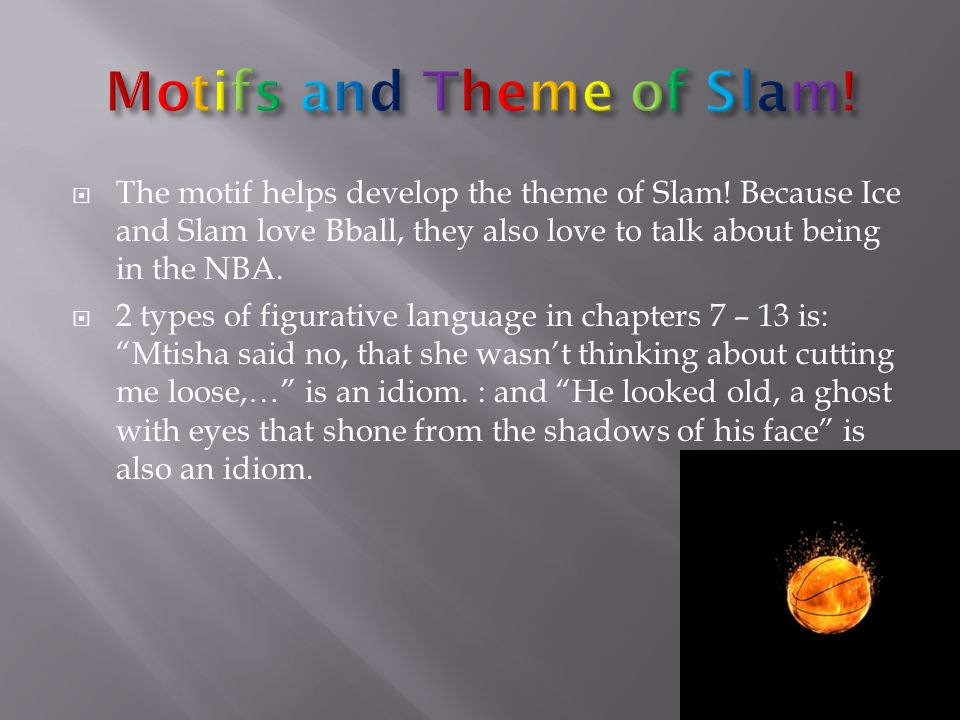 Motifs and Theme of Slam!

The motif helps develop the theme of Slam! Because Ice and Slam love Bball, they also love to talk about being in the NBA.

2 types of figurative language in chapters 7 – 13 is: “Mtisha said no, that she wasn’t thinking about cutting me loose,…” is an idiom. : and “He looked old, a ghost with eyes that shone from the shadows of his face” is also an idiom.